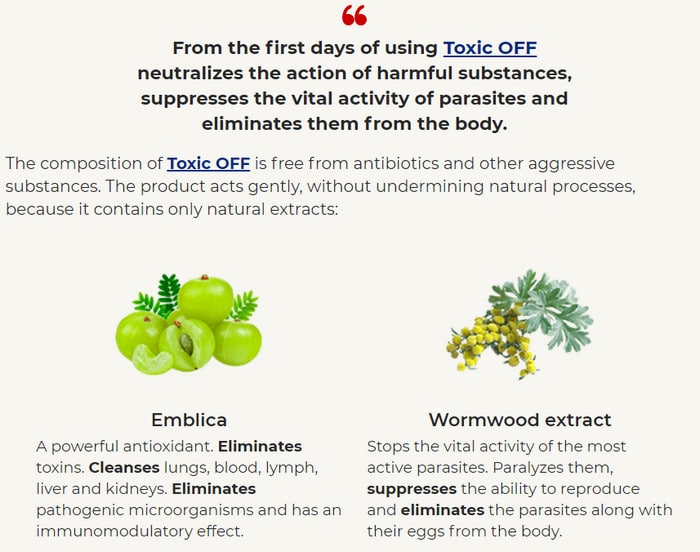 “

From the first days of using Toxic OFF neutralizes the action of harmful substances, suppresses the vital activity of parasites and eliminates them from the body.

The composition of Toxic OFF is free from antibiotics and other aggressive substances. The product acts gently, without undermining natural processes, because it contains only natural extracts:

Emblica

A powerful antioxidant. Eliminates toxins. Cleanses lungs, blood, lymph, liver and kidneys. Eliminates pathogenic microorganisms and has an immunomodulatory effect.

Wormwood extract

Stops the vital activity of the most active parasites. Paralyzes them, suppresses the ability to reproduce and eliminates the parasites along with their eggs from the body.